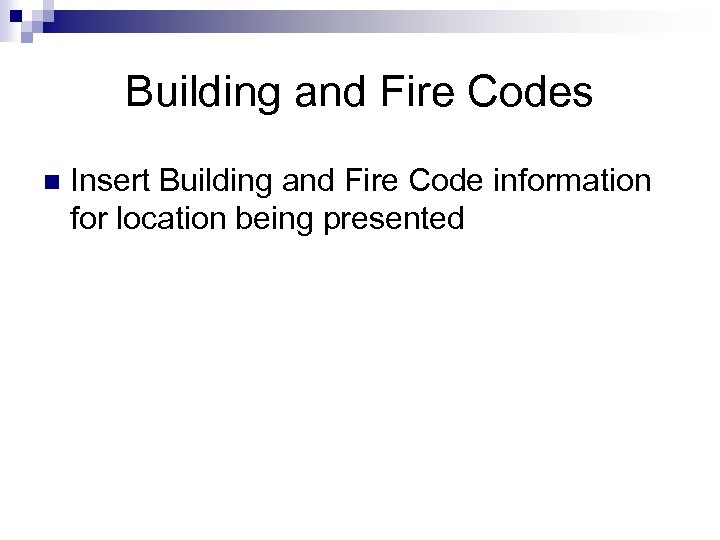 Building and Fire Codes

Insert Building and Fire Code information for location being presented